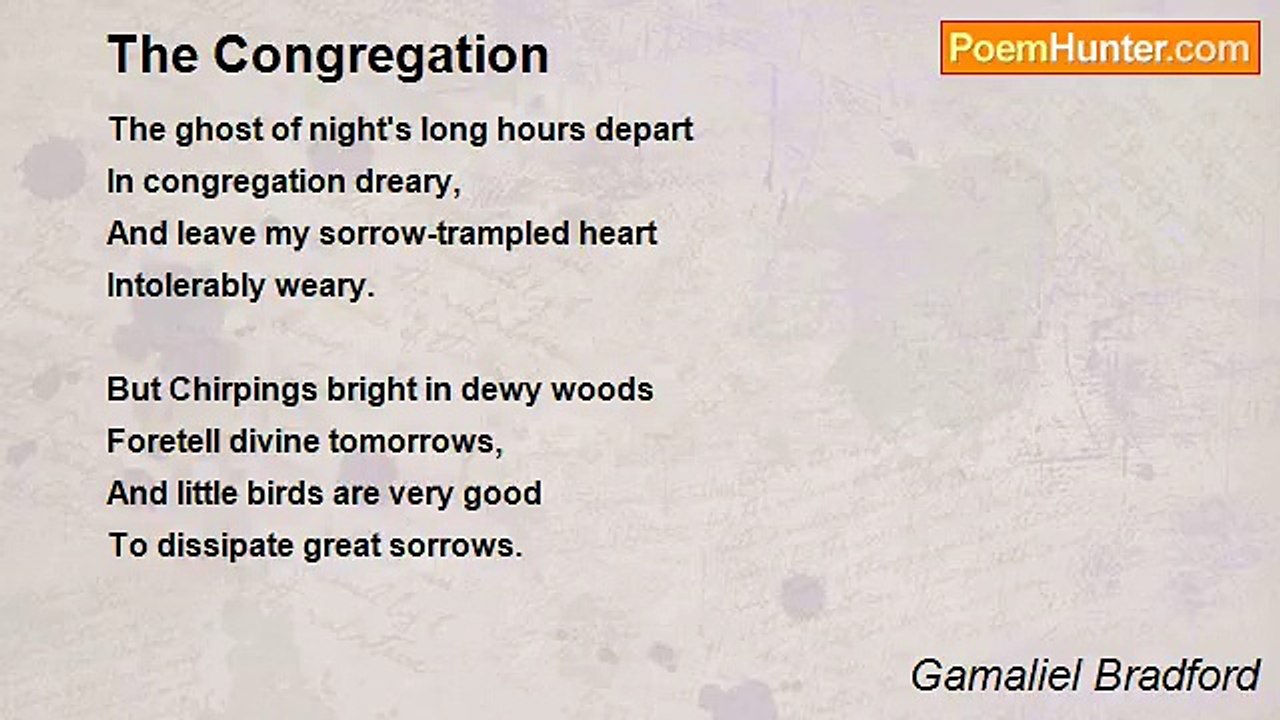 The Congregation

PoemHunter.com

The ghost of night's long hours depart
In congregation dreary,
And leave my sorrow-trampled heart
Intolerably weary.

But Chirpings bright in dewy woods
Foretell divine tomorrows,
And little birds are very good
To dissipate great sorrows.

Gamaliel Bradford